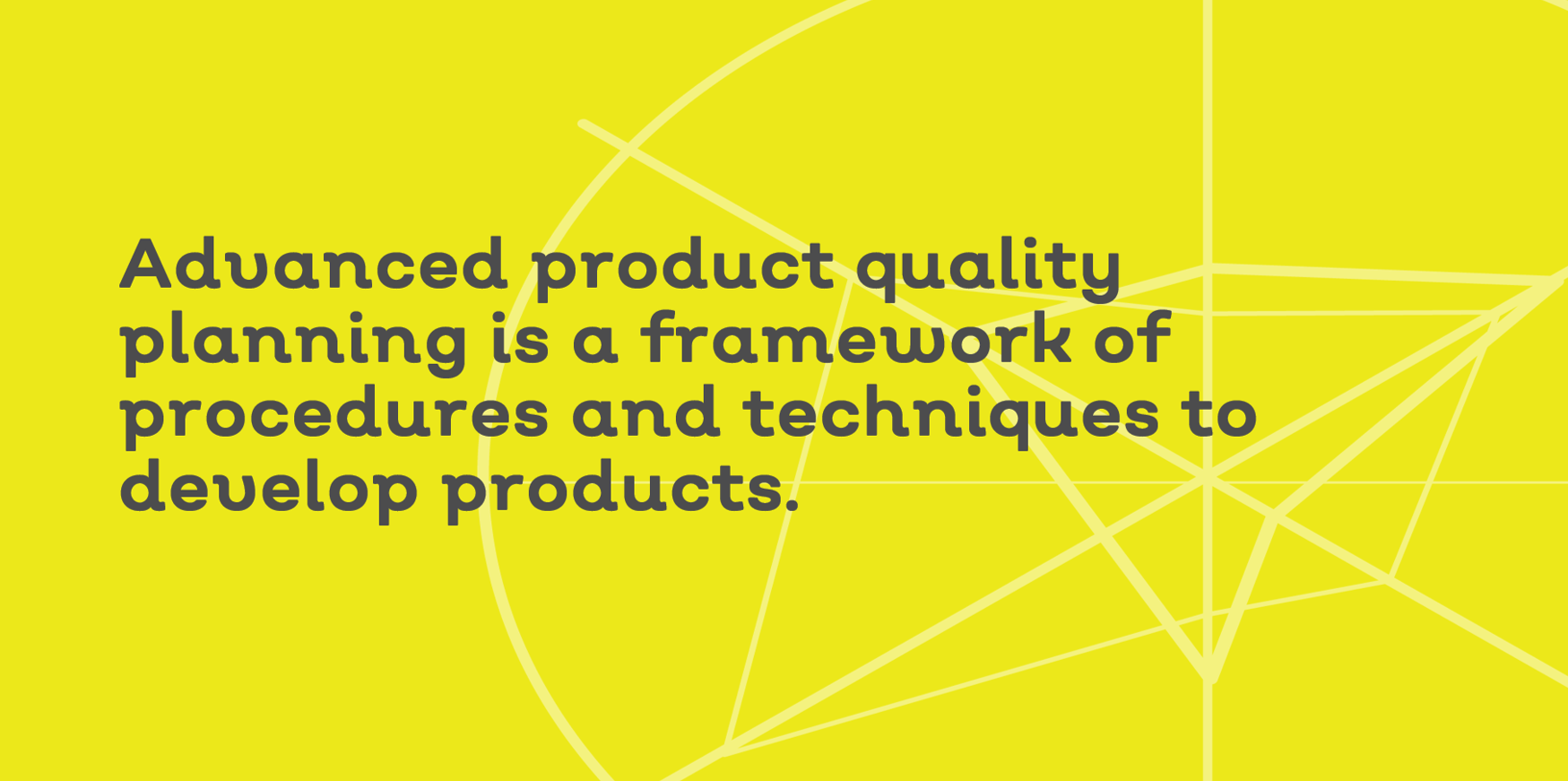 Advanced product quality planning is a framework of procedures and techniques to develop products.